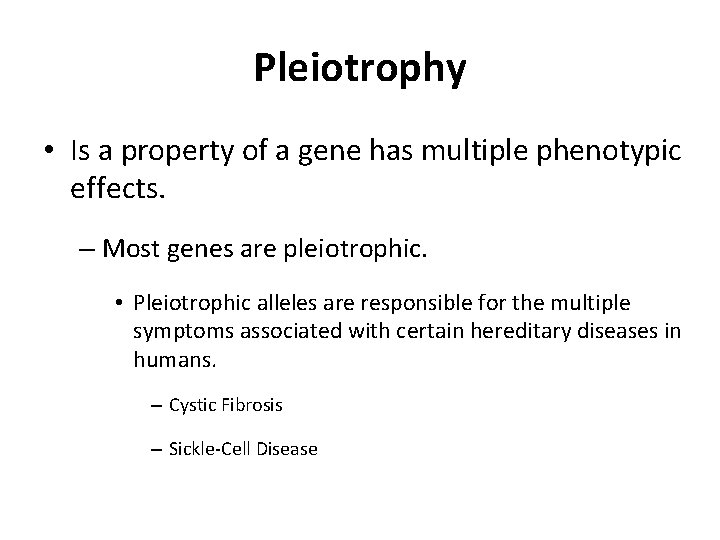 Pleiotrophy

• Is a property of a gene has multiple phenotypic effects.

– Most genes are pleiotrophic.

• Pleiotrophic alleles are responsible for the multiple symptoms associated with certain hereditary diseases in humans.

– Cystic Fibrosis

– Sickle-Cell Disease